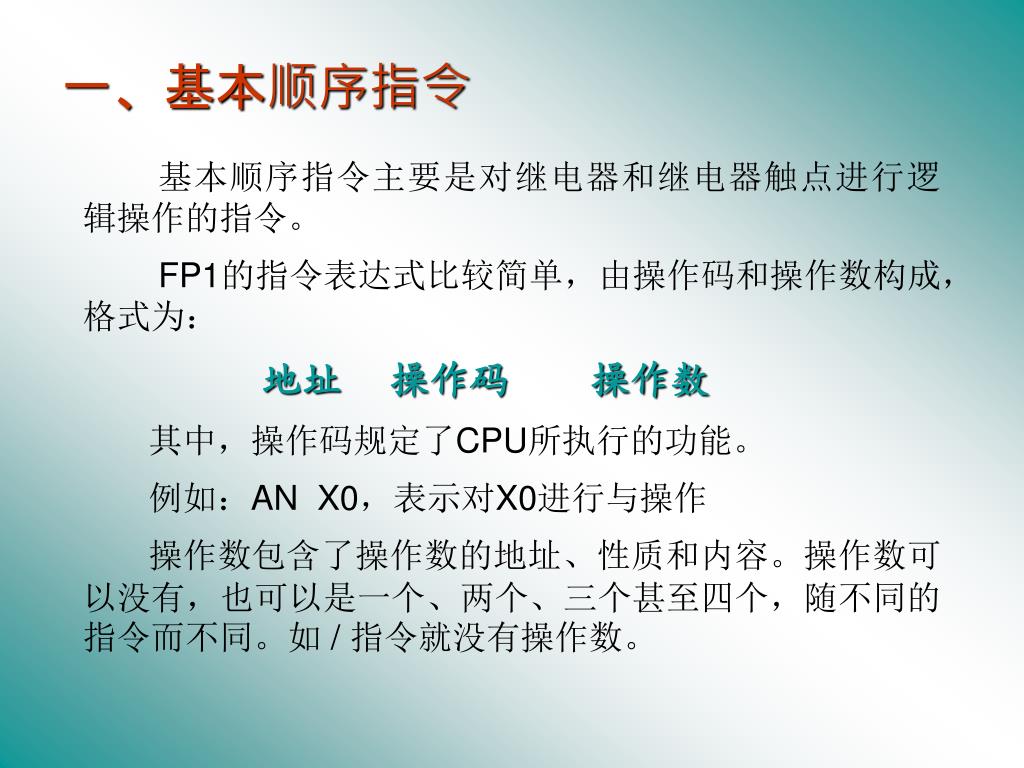 一、基本顺序指令

基本顺序指令主要是对继电器和继电器触点进行逻辑操作的指令。

FP1的指令表达式比较简单，由操作码和操作数构成，格式为：

地址　操作码　操作数

其中，操作码规定了CPU所执行的功能。

例如：AN X0，表示对X0进行与操作

操作数包含了操作数的地址、性质和内容。操作数可以没有，也可以是一个、两个、三个甚至四个，随不同的指令而不同。如 / 指令就没有操作数。